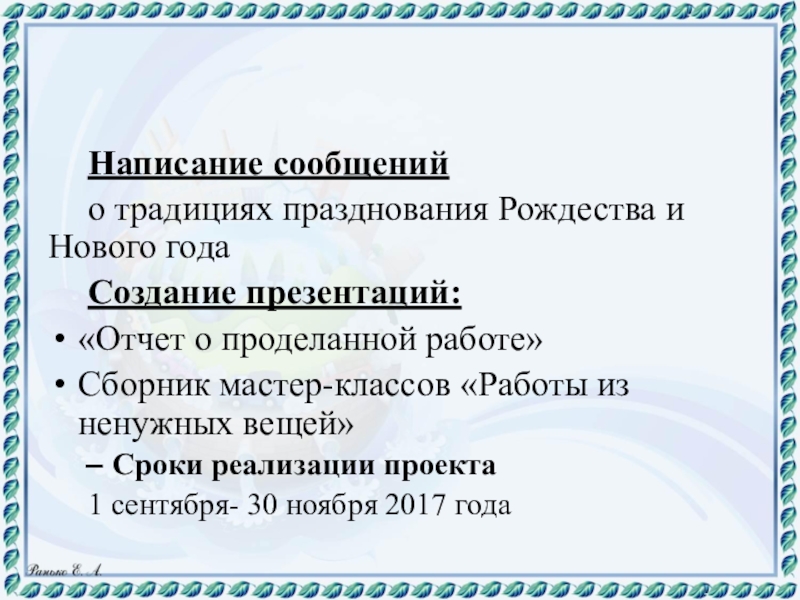 Написание сообщений

о традициях празднования Рождества и Нового года

Создание презентаций:

• «Отчет о проделанной работе»
• Сборник мастер-классов «Работы из ненужных вещей»

– Сроки реализации проекта

1 сентября- 30 ноября 2017 года

Ранько Е. А.